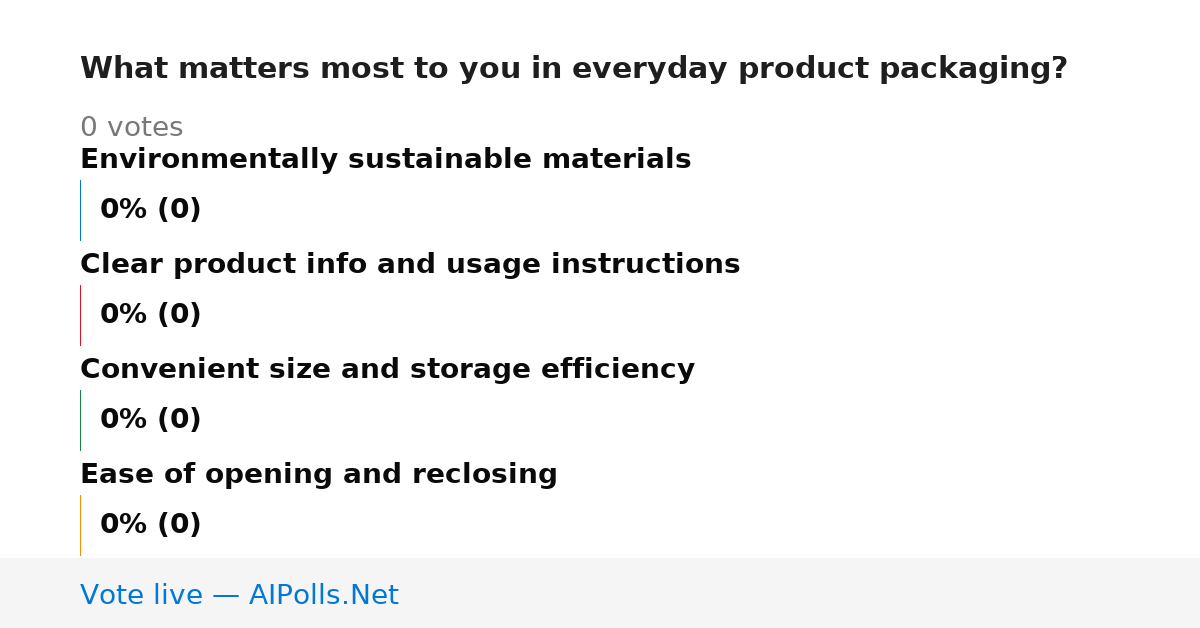 What matters most to you in everyday product packaging?

0 votes

Environmentally sustainable materials

0% (0)

Clear product info and usage instructions

0% (0)

Convenient size and storage efficiency

0% (0)

Ease of opening and reclosing

0% (0)

Vote live — AIPolls.Net